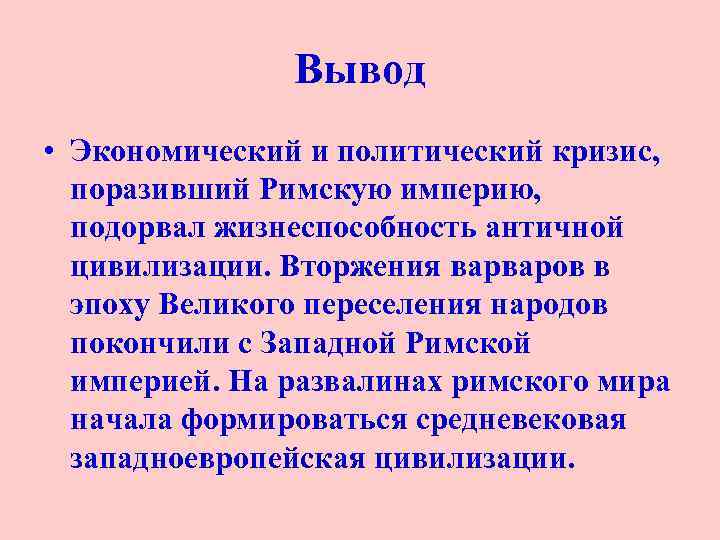 Вывод

• Экономический и политический кризис, поразивший Римскую империю, подорвал жизнеспособность античной цивилизации. Вторжения варваров в эпоху Великого переселения народов покончили с Западной Римской империей. На развалинах римского мира начала формироваться средневековая западноевропейская цивилизации.